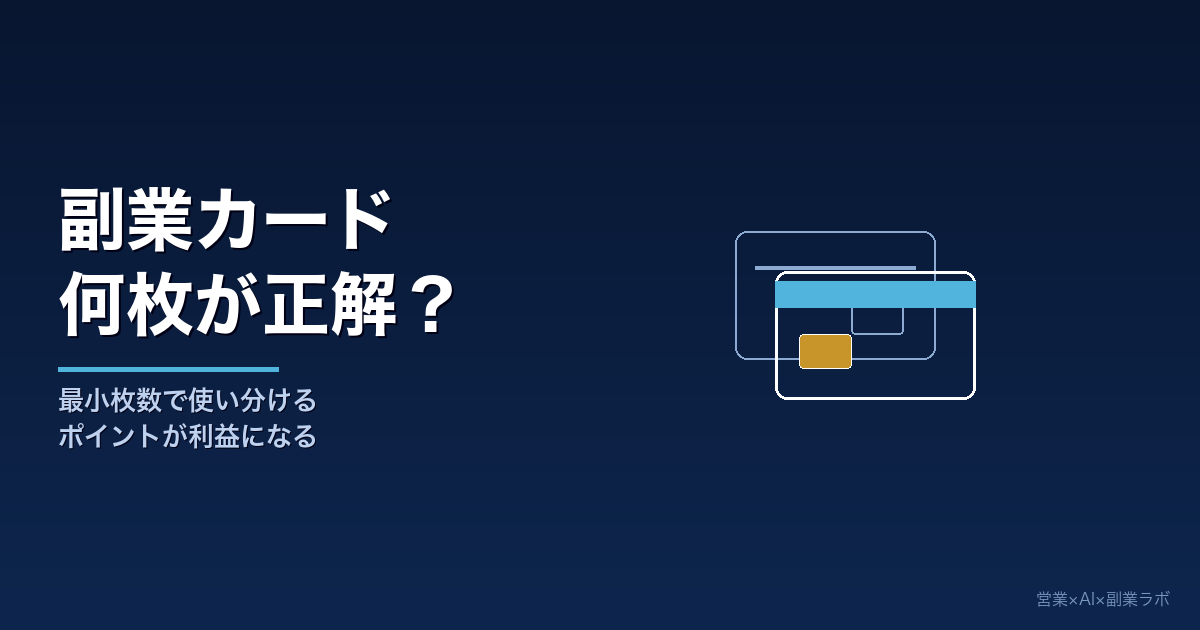 副業カード
何枚が正解？

最小枚数で使い分ける
ポイントが利益になる

営業×AI×副業ラボ